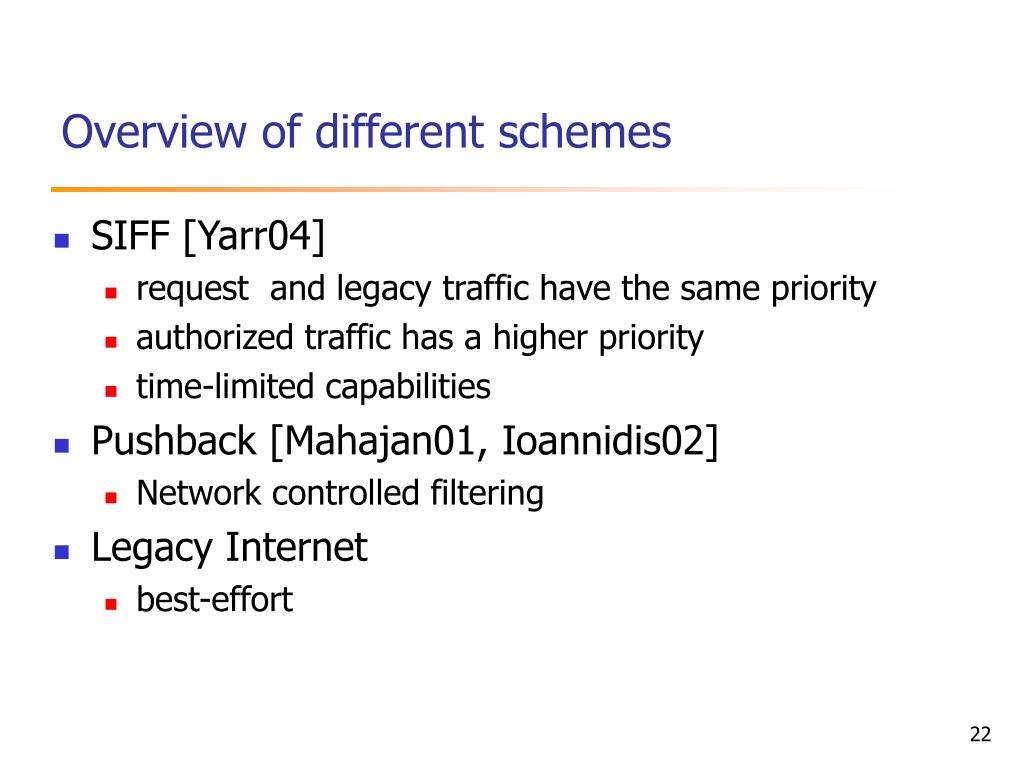 Overview of different schemes

- SIFF [Yarr04]
  - request  and legacy traffic have the same priority
  - authorized traffic has a higher priority
  - time-limited capabilities
- Pushback [Mahajan01, Ioannidis02]
  - Network controlled filtering
- Legacy Internet
  - best-effort

22